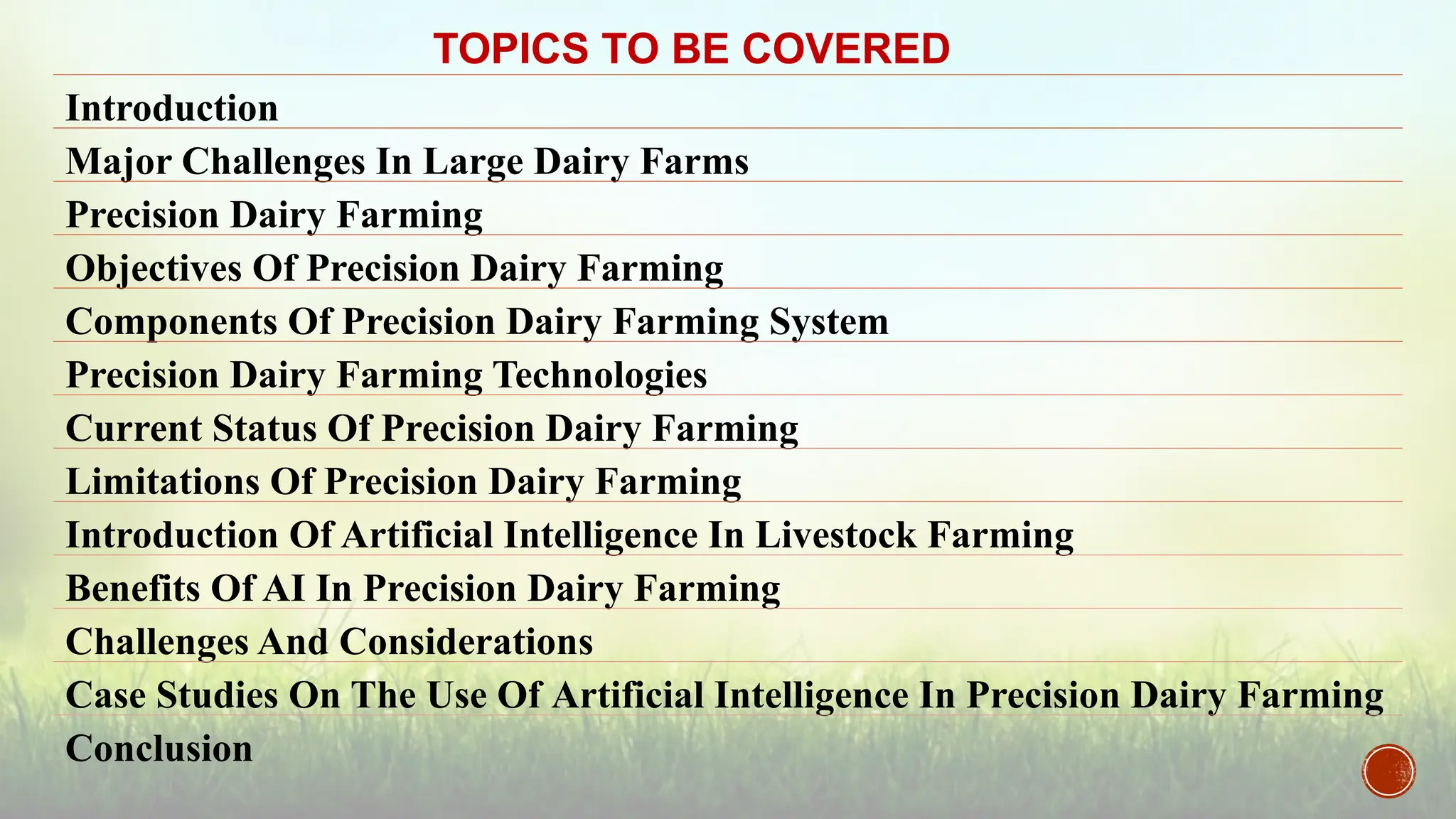 TOPICS TO BE COVERED

Introduction

Major Challenges In Large Dairy Farms

Precision Dairy Farming

Objectives Of Precision Dairy Farming

Components Of Precision Dairy Farming System

Precision Dairy Farming Technologies

Current Status Of Precision Dairy Farming

Limitations Of Precision Dairy Farming

Introduction Of Artificial Intelligence In Livestock Farming

Benefits Of AI In Precision Dairy Farming

Challenges And Considerations

Case Studies On The Use Of Artificial Intelligence In Precision Dairy Farming

Conclusion